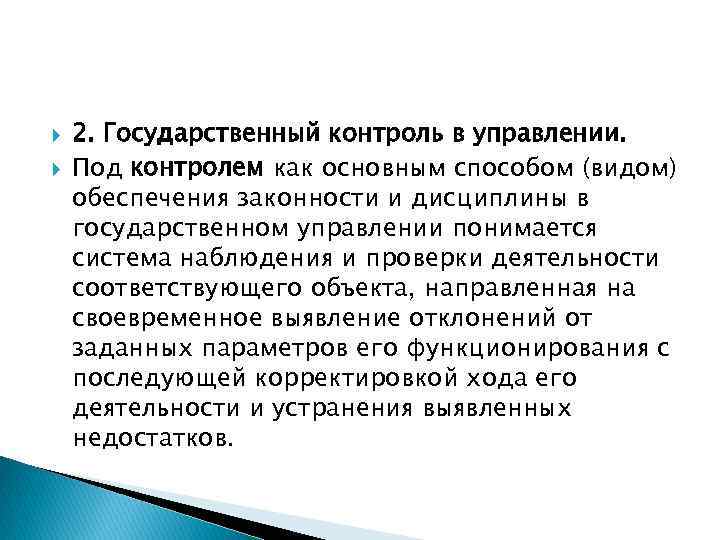 2. Государственный контроль в управлении.

Под контролем как основным способом (видом) обеспечения законности и дисциплины в государственном управлении понимается система наблюдения и проверки деятельности соответствующего объекта, направленная на своевременное выявление отклонений от заданных параметров его функционирования с последующей корректировкой хода его деятельности и устранения выявленных недостатков.